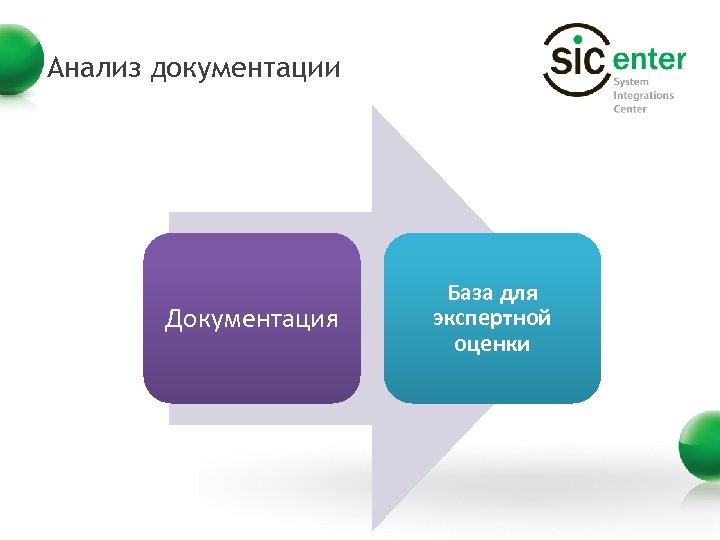 Анализ документации

SIC enter
System Integrations Center

Документация

База для экспертной оценки